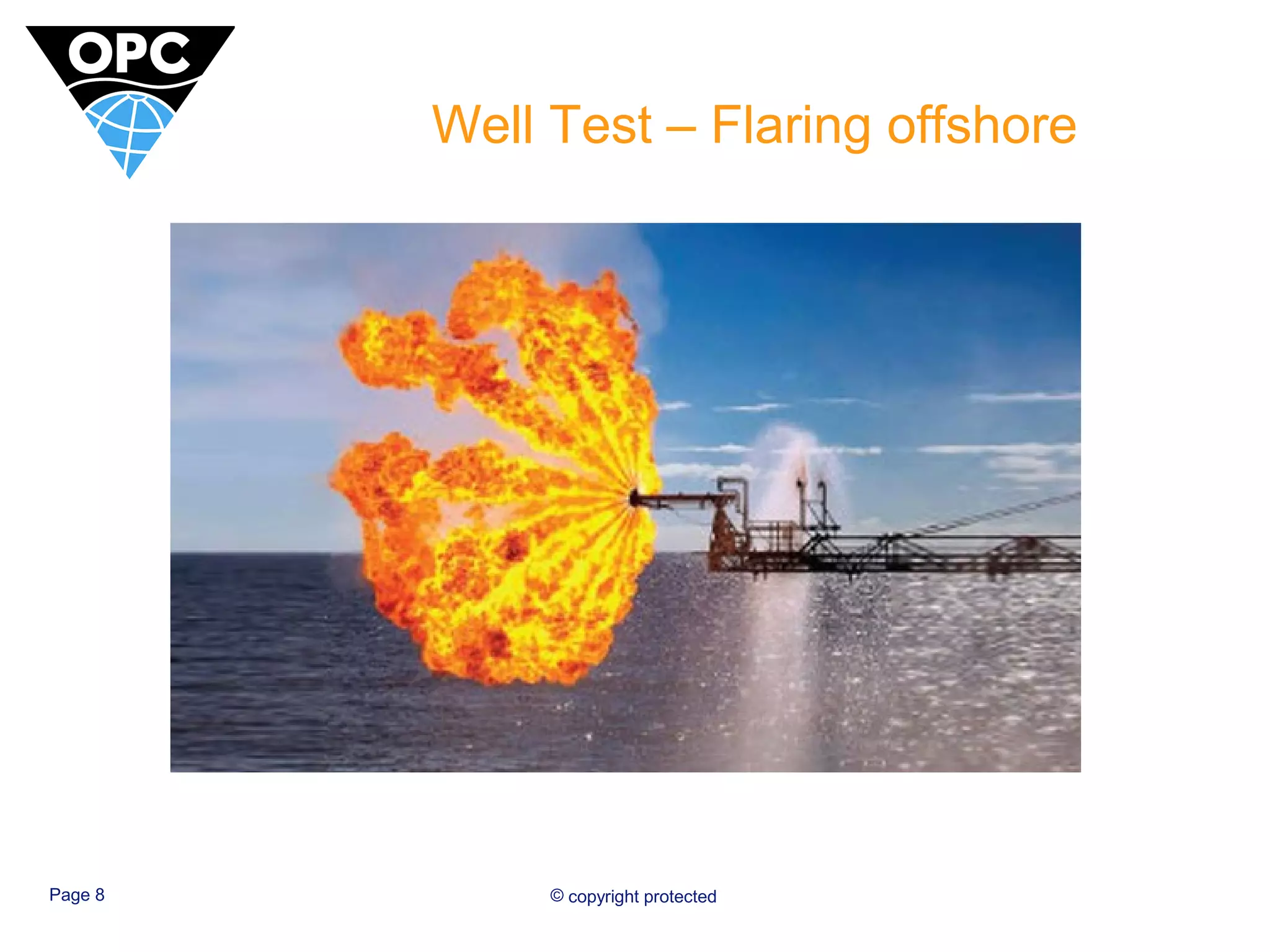 OPC

Well Test – Flaring offshore

Page 8

© copyright protected